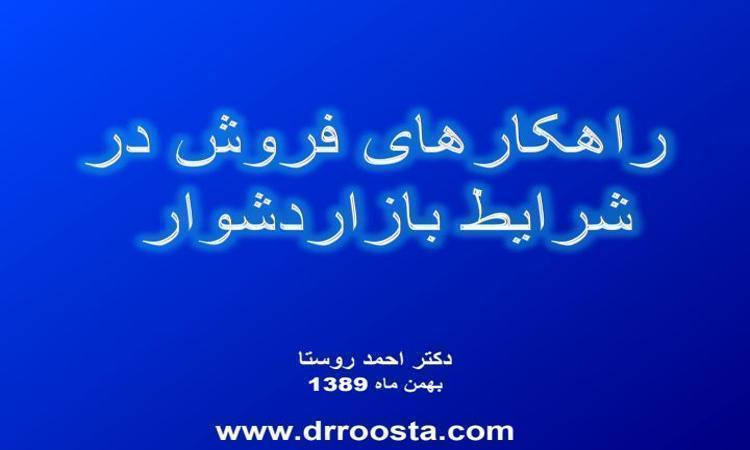 راهکارهای فروش در شرایط بازاردشوار

دکتر احمد روستا
بهمن ماه 1389

www.drroosta.com